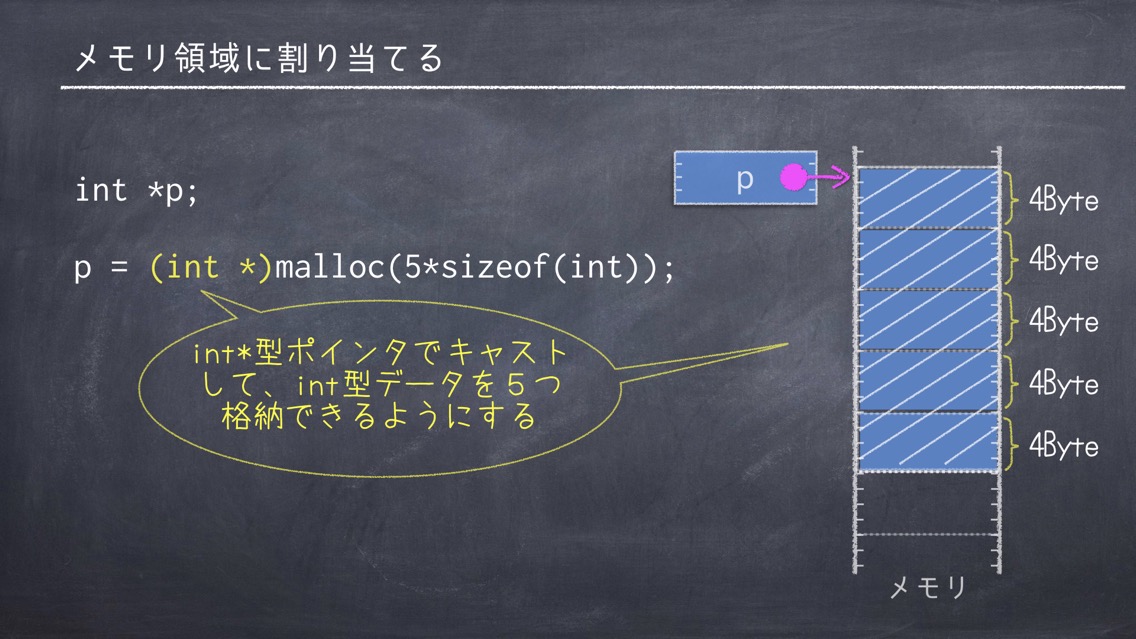 メモリ領域に割り当てる

int *p;

p = (int *)malloc(5*sizeof(int));

int*型ポインタでキャストして、int型データを５つ格納できるようにする

p

4Byte
4Byte
4Byte
4Byte
4Byte

メモリ